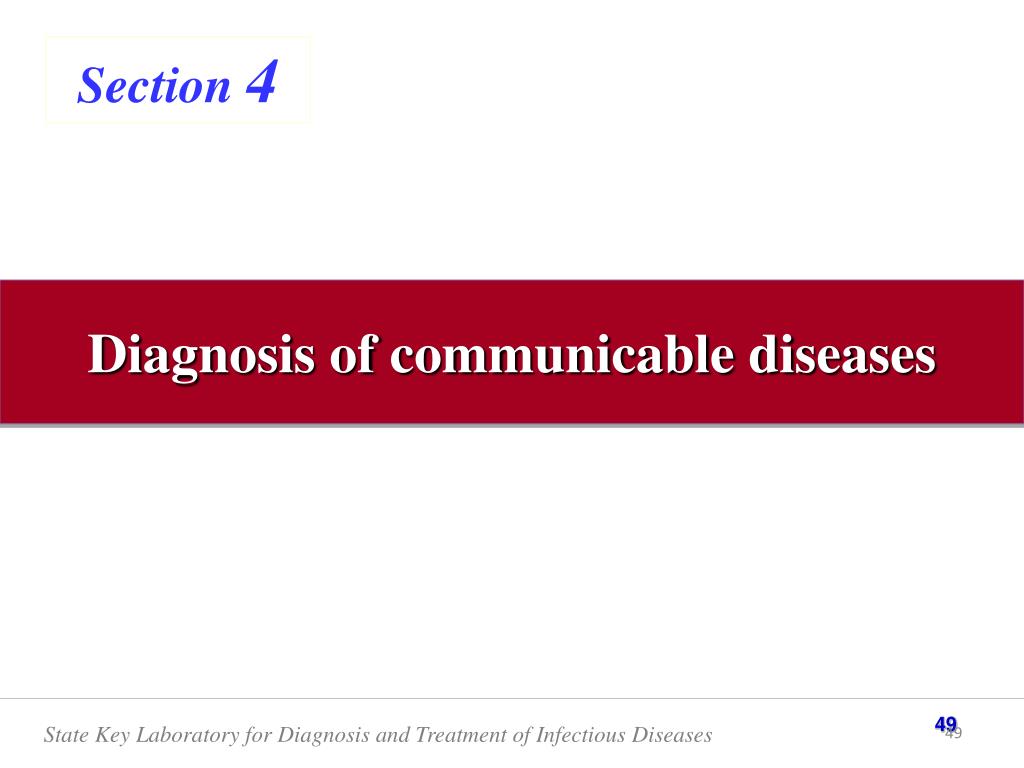 Section 4

Diagnosis of communicable diseases

State Key Laboratory for Diagnosis and Treatment of Infectious Diseases

49

49